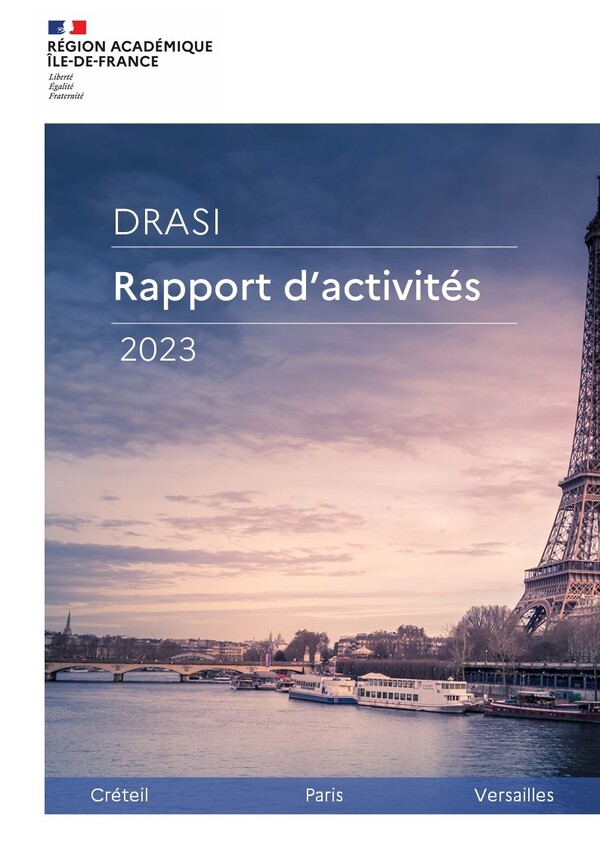 RÉGION ACADÉMIQUE
ÎLE-DE-FRANCE
Liberté
Égalité
Fraternité

DRASI

Rapport d'activités

2023

Créteil Paris Versailles